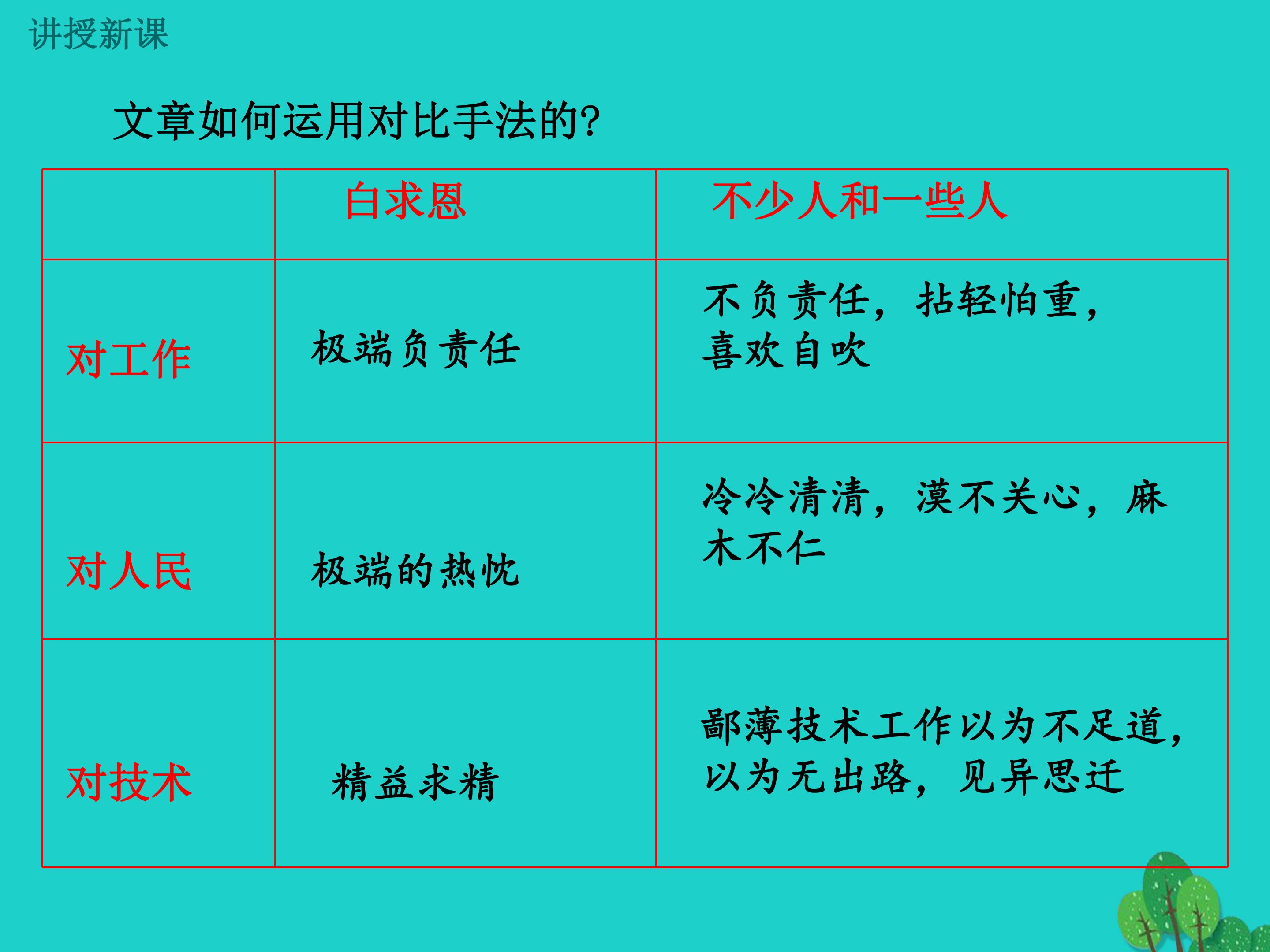 讲授新课

文章如何运用对比手法的?

|  | 白求恩 | 不少人和一些人 |
|---|---|---|
| 对工作 | 极端负责任 | 不负责任，拈轻怕重，喜欢自吹 |
| 对人民 | 极端的热忱 | 冷冷清清，漠不关心，麻木不仁 |
| 对技术 | 精益求精 | 鄙薄技术工作以为不足道，以为无出路，见异思迁 |